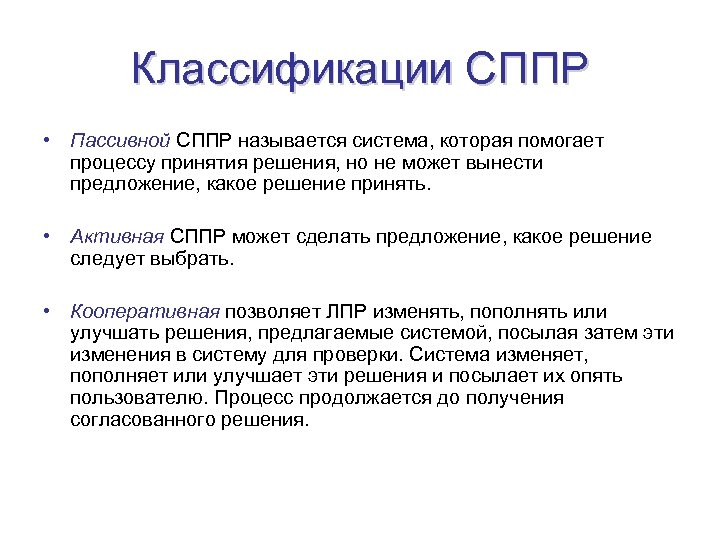 Классификации СППР

• Пассивной СППР называется система, которая помогает процессу принятия решения, но не может вынести предложение, какое решение принять.

• Активная СППР может сделать предложение, какое решение следует выбрать.

• Кооперативная позволяет ЛПР изменять, пополнять или улучшать решения, предлагаемые системой, посылая затем эти изменения в систему для проверки. Система изменяет, пополняет или улучшает эти решения и посылает их опять пользователю. Процесс продолжается до получения согласованного решения.